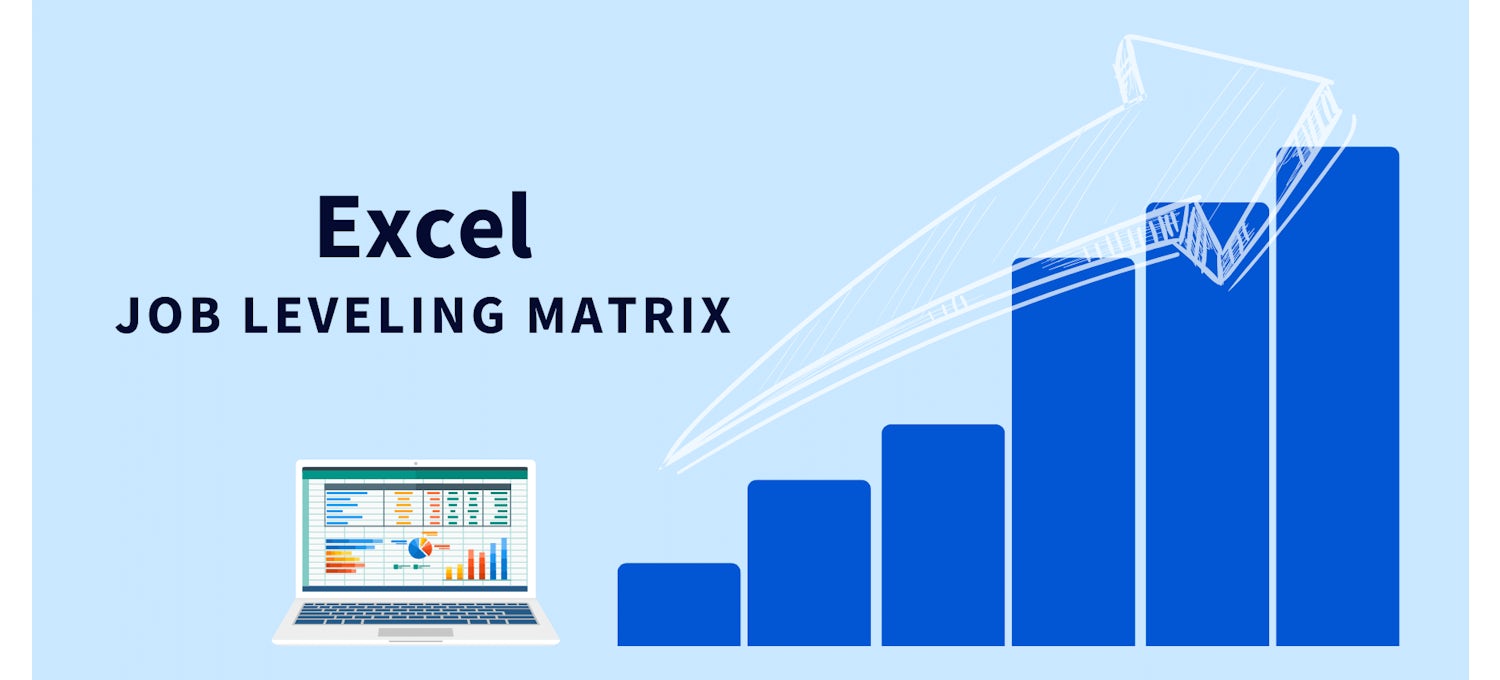 Excel
JOB LEVELING MATRIX